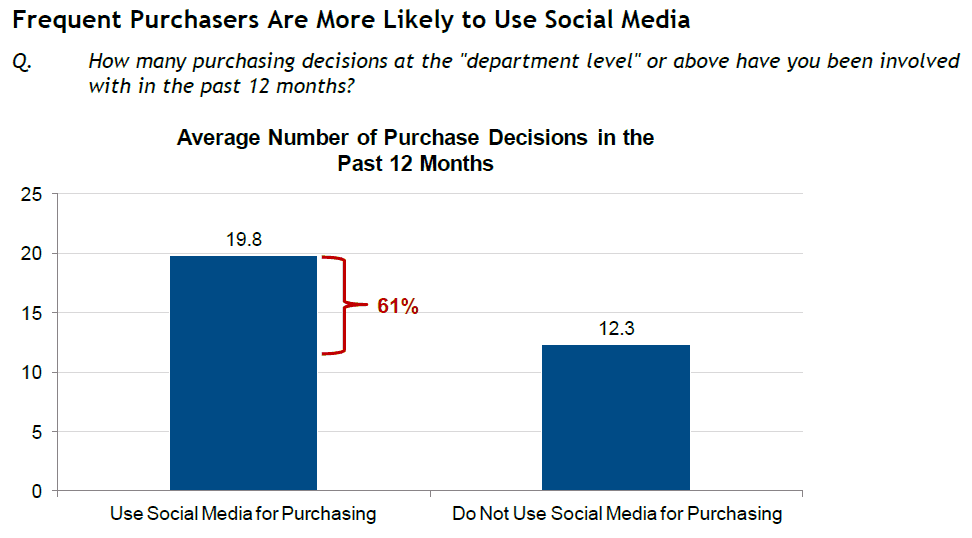 Frequent Purchasers Are More Likely to Use Social Media

Q. How many purchasing decisions at the "department level" or above have you been involved with in the past 12 months?

Average Number of Purchase Decisions in the Past 12 Months

25
20
15
10
5
0

19.8
61%
12.3

Use Social Media for Purchasing
Do Not Use Social Media for Purchasing